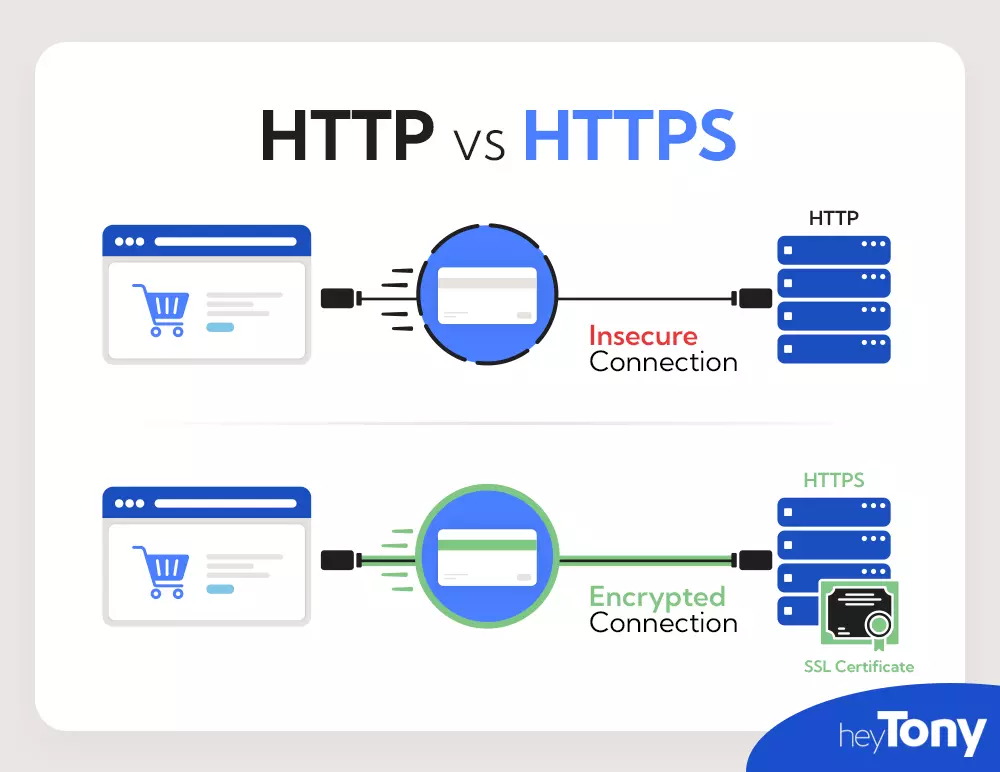 HTTP vs HTTPS

HTTP

Insecure
Connection

HTTPS

Encrypted
Connection

SSL Certificate

heyTony